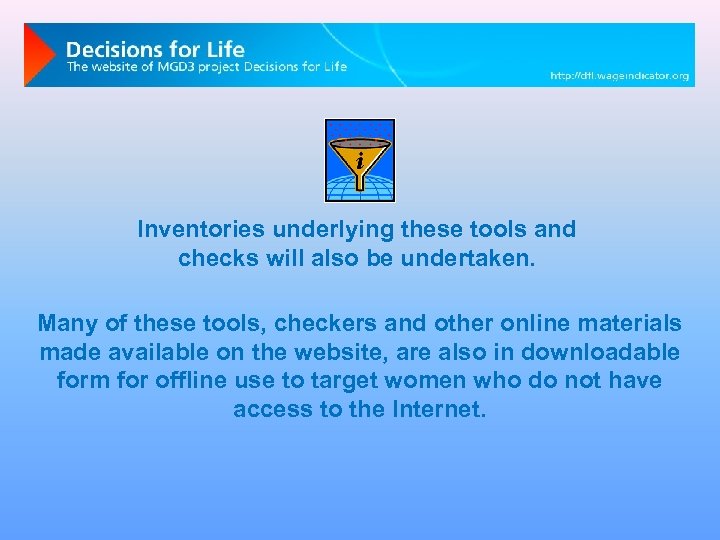 Decisions for Life
The website of MGD3 project Decisions for Life

http://dfl.wageindicator.org

i

Inventories underlying these tools and checks will also be undertaken.

Many of these tools, checkers and other online materials made available on the website, are also in downloadable form for offline use to target women who do not have access to the Internet.